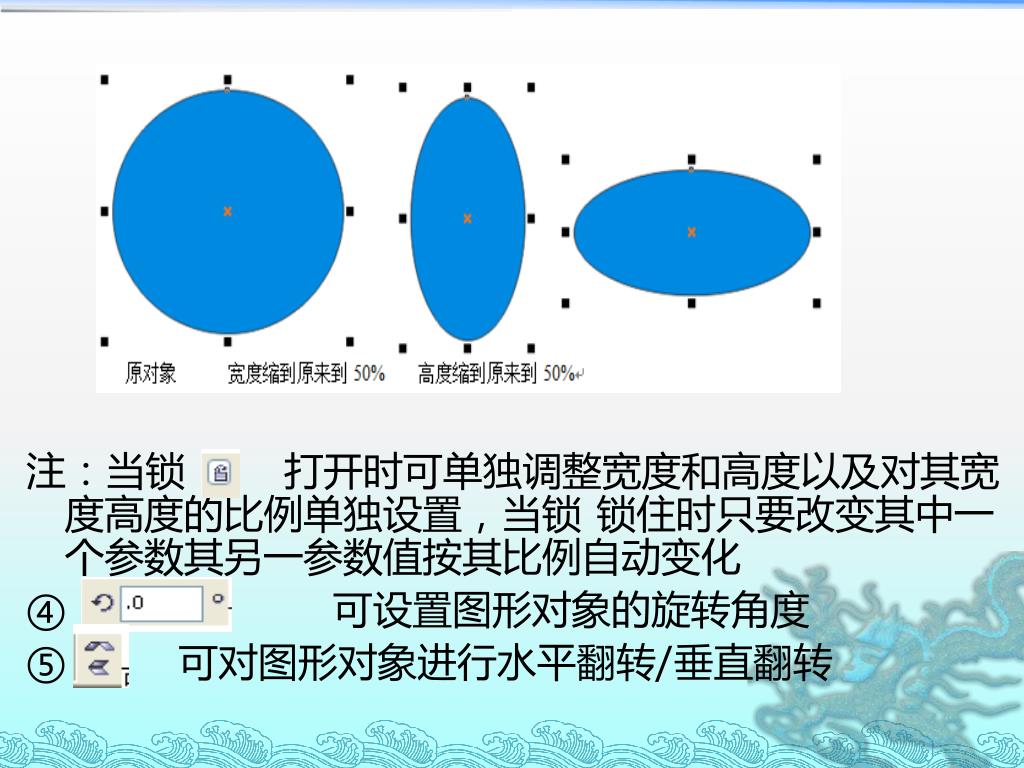 原对象　宽度缩到原来到 50%　高度缩到原来到 50%

注：当锁　打开时可单独调整宽度和高度以及对其宽度高度的比例单独设置，当锁 锁住时只要改变其中一个参数其另一参数值按其比例自动变化

④ .0 °　可设置图形对象的旋转角度

⑤　可对图形对象进行水平翻转/垂直翻转